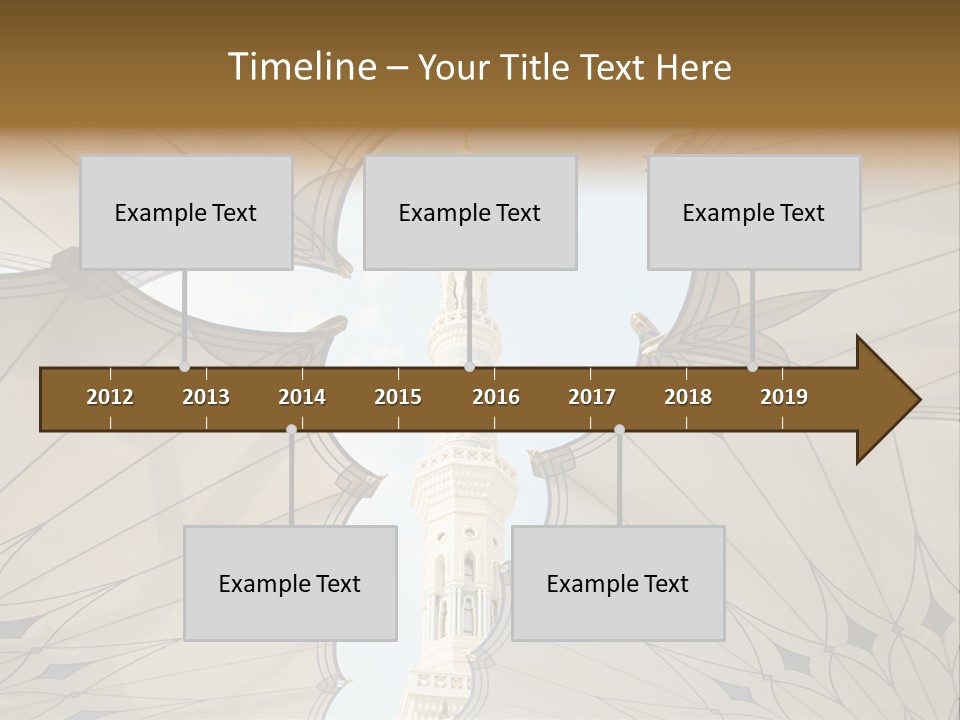 Timeline – Your Title Text Here

Example Text

Example Text

Example Text

2012 2013 2014 2015 2016 2017 2018 2019

Example Text

Example Text